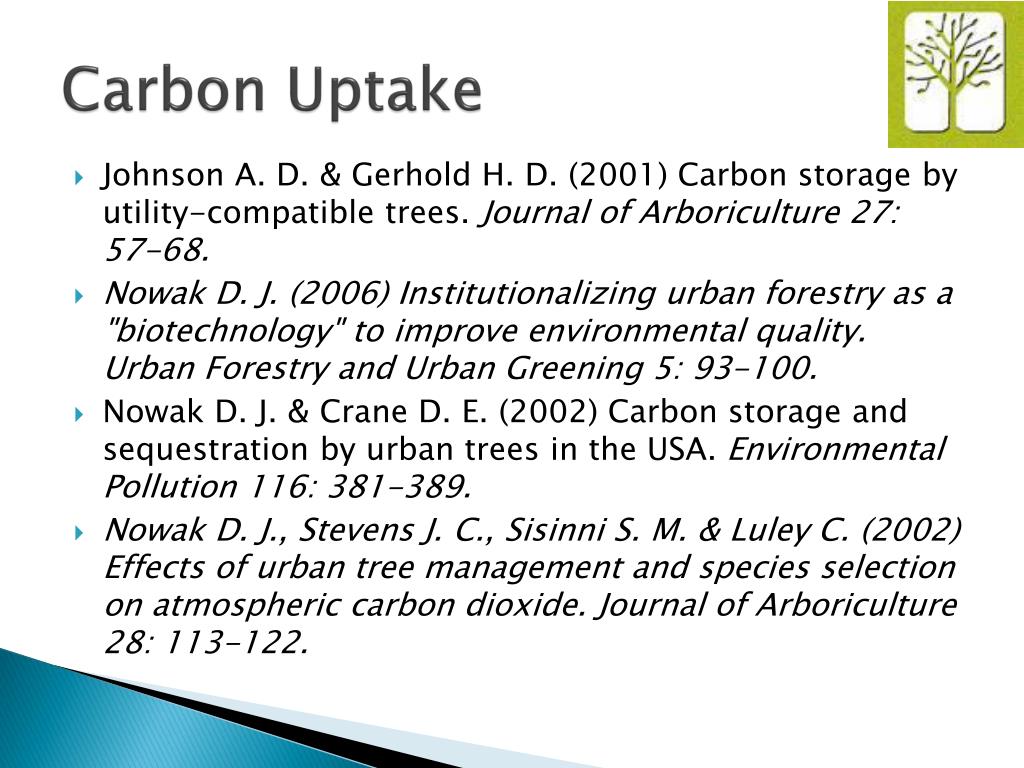 Carbon Uptake

Johnson A. D. & Gerhold H. D. (2001) Carbon storage by utility-compatible trees. Journal of Arboriculture 27: 57-68.

Nowak D. J. (2006) Institutionalizing urban forestry as a "biotechnology" to improve environmental quality. Urban Forestry and Urban Greening 5: 93-100.

Nowak D. J. & Crane D. E. (2002) Carbon storage and sequestration by urban trees in the USA. Environmental Pollution 116: 381-389.

Nowak D. J., Stevens J. C., Sisinni S. M. & Luley C. (2002) Effects of urban tree management and species selection on atmospheric carbon dioxide. Journal of Arboriculture 28: 113-122.